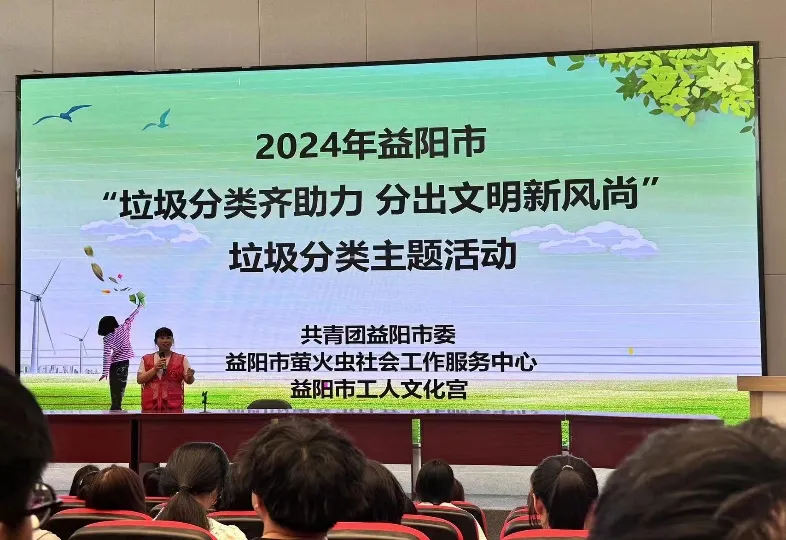 2024年益阳市
“垃圾分类齐助力 分出文明新风尚”
垃圾分类主题活动

共青团益阳市委
益阳市萤火虫社会工作服务中心
益阳市工人文化宫